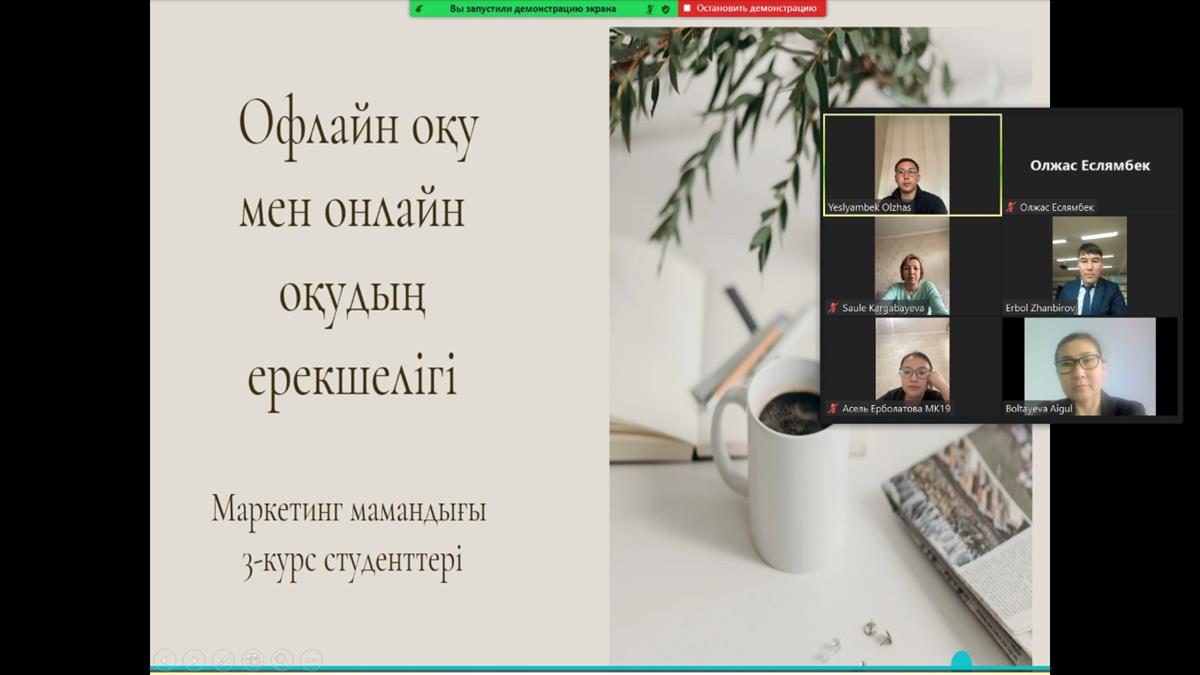 Вы запустили демонстрацию экрана

Остановить демонстрацию

Офлайн оқу мен онлайн оқудың ерекшелігі

Маркетинг мамандығы 3-курс студенттері

Yeslyambek Olzhas

Олжас Еслямбек

Олжас Еслямбек

Saule Kargabayeva

Erbol Zhanbirov

Асель Ерболатова МК19

Boltayeva Aigul